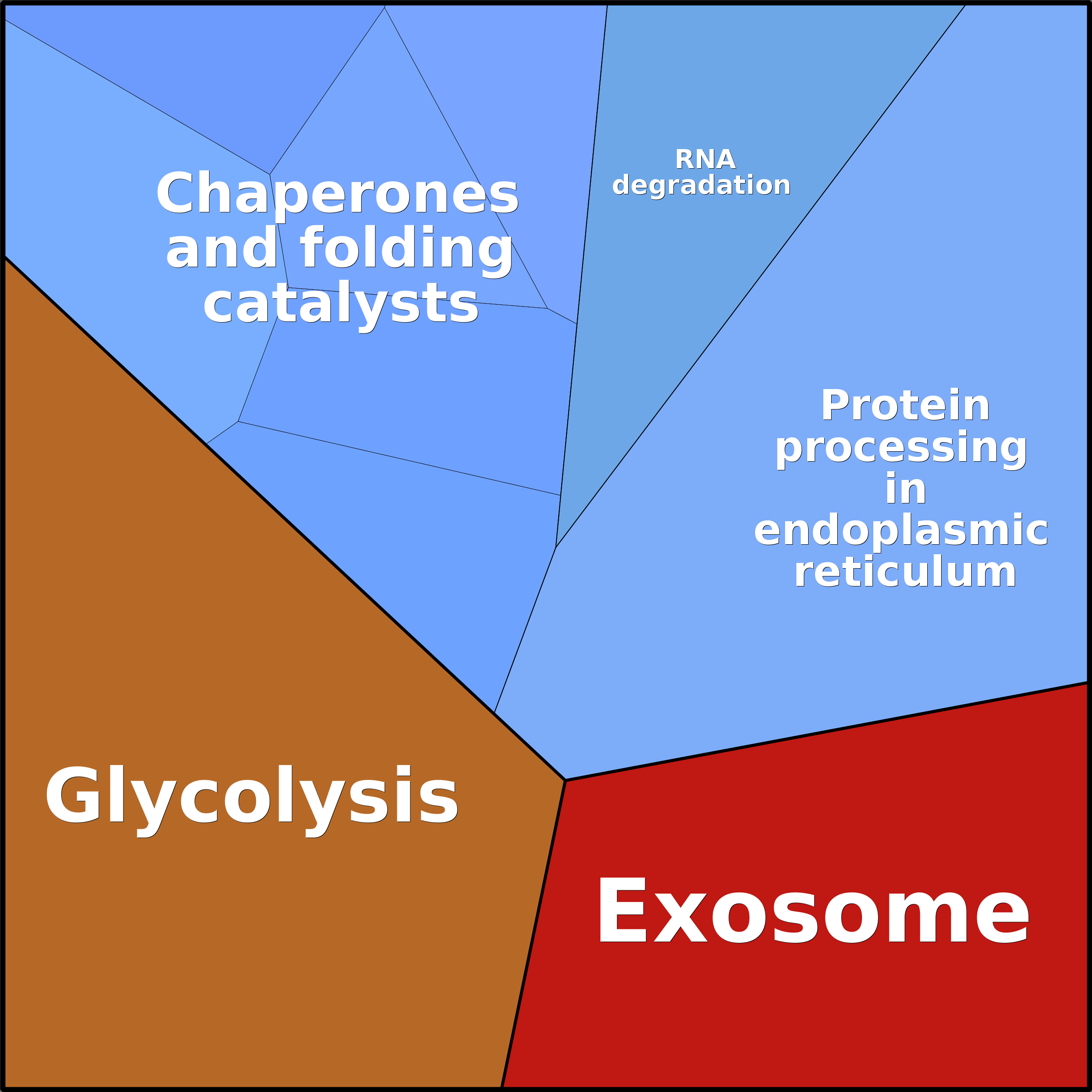 Chaperones and folding catalysts

RNA degradation

Protein processing in endoplasmic reticulum

Glycolysis

Exosome